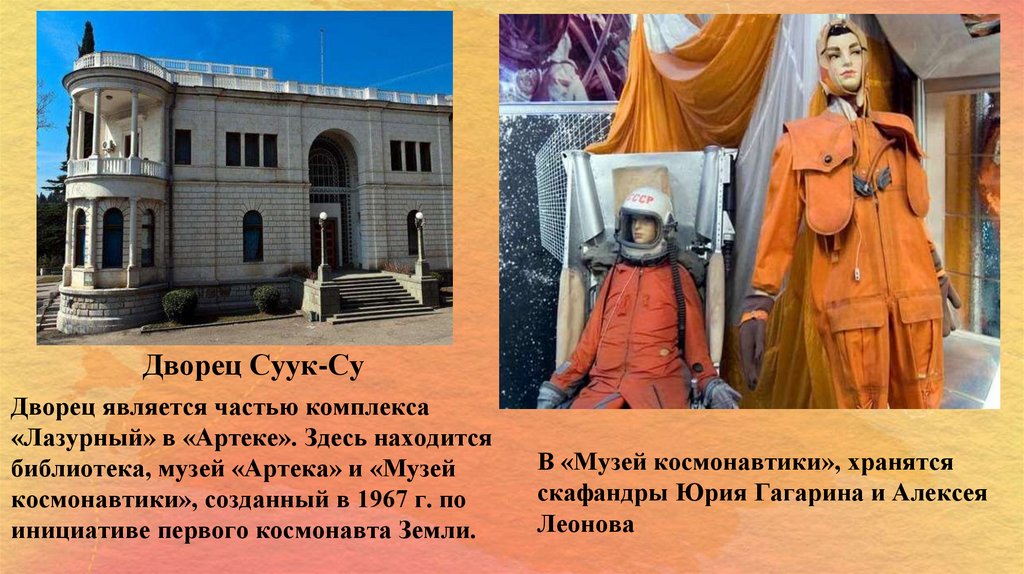 Дворец Суук-Су

Дворец является частью комплекса «Лазурный» в «Артеке». Здесь находится библиотека, музей «Артека» и «Музей космонавтики», созданный в 1967 г. по инициативе первого космонавта Земли.

СССР

В «Музей космонавтики», хранятся скафандры Юрия Гагарина и Алексея Леонова